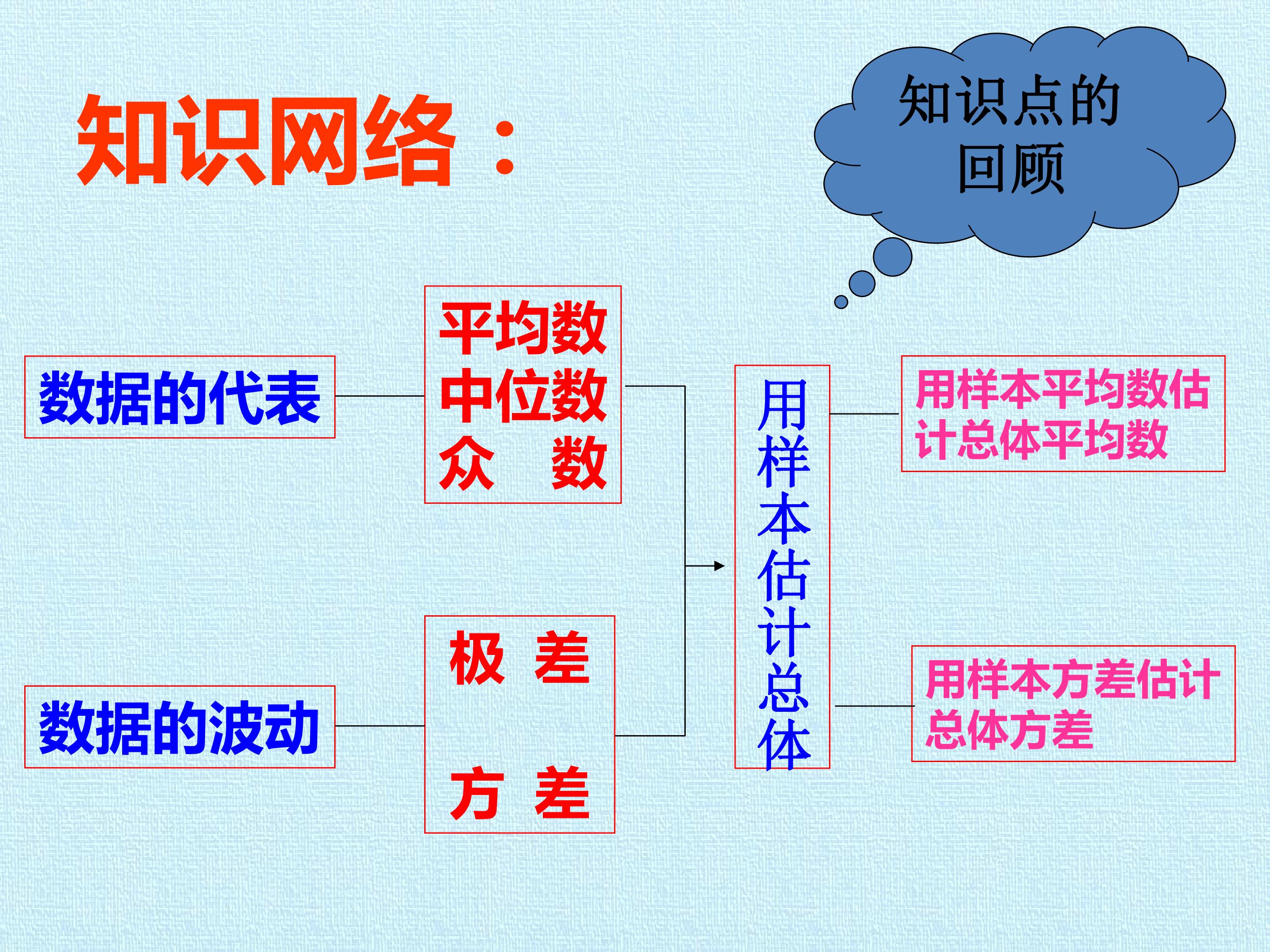 知识网络：

知识点的回顾

数据的代表

平均数
中位数
众 数

数据的波动

极 差
方 差

用样本估计总体

用样本平均数估计总体平均数

用样本方差估计总体方差